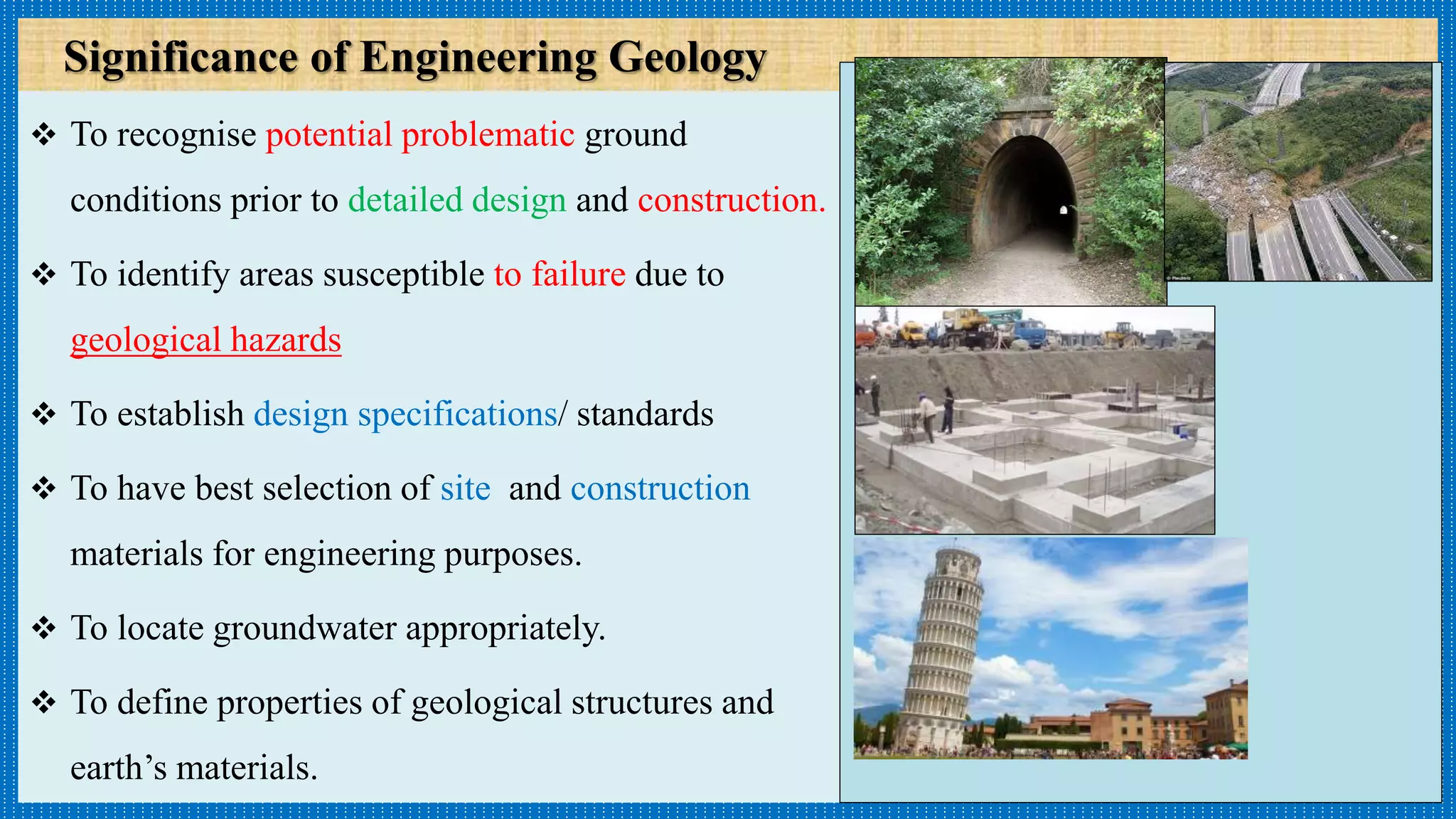 Significance of Engineering Geology

❖ To recognise potential problematic ground conditions prior to detailed design and construction.

❖ To identify areas susceptible to failure due to geological hazards

❖ To establish design specifications/ standards

❖ To have best selection of site and construction materials for engineering purposes.

❖ To locate groundwater appropriately.

❖ To define properties of geological structures and earth’s materials.